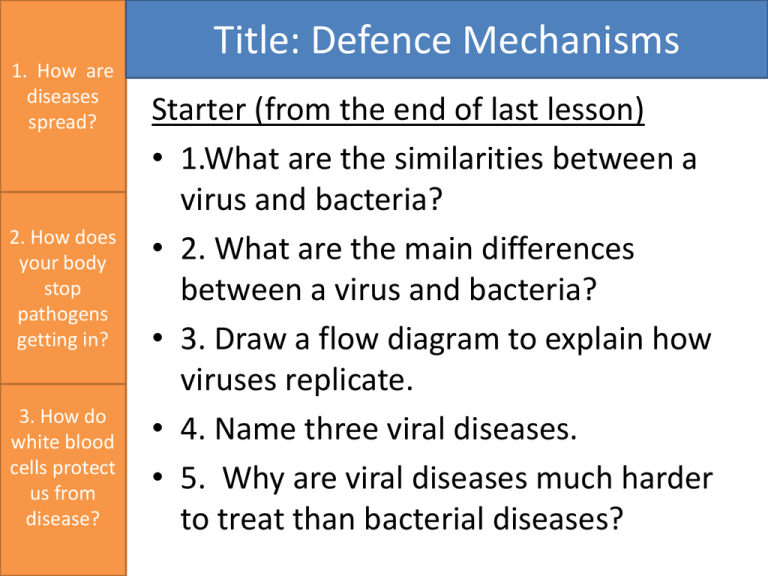 1. How are diseases spread?

2. How does your body stop pathogens getting in?

3. How do white blood cells protect us from disease?

Title: Defence Mechanisms

Starter (from the end of last lesson)

• 1.What are the similarities between a virus and bacteria?
• 2. What are the main differences between a virus and bacteria?
• 3. Draw a flow diagram to explain how viruses replicate.
• 4. Name three viral diseases.
• 5. Why are viral diseases much harder to treat than bacterial diseases?